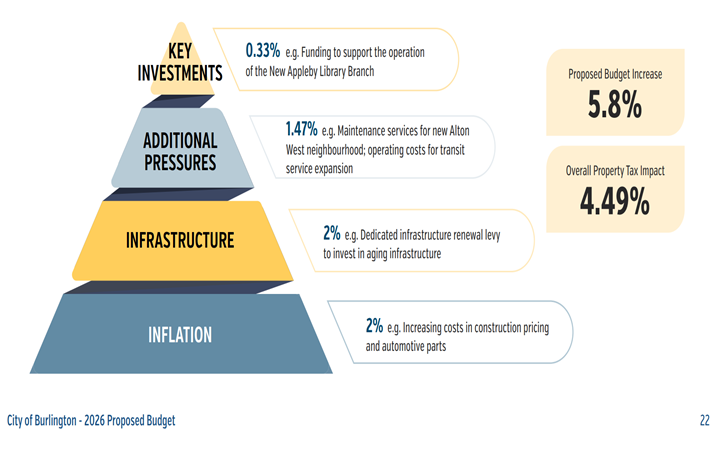 KEY INVESTMENTS

0.33% e.g. Funding to support the operation of the New Appleby Library Branch

ADDITIONAL PRESSURES

1.47% e.g. Maintenance services for new Alton West neighbourhood; operating costs for transit service expansion

INFRASTRUCTURE

2% e.g. Dedicated infrastructure renewal levy to invest in aging infrastructure

INFLATION

2% e.g. Increasing costs in construction pricing and automotive parts

Proposed Budget Increase
5.8%

Overall Property Tax Impact
4.49%

City of Burlington - 2026 Proposed Budget

22